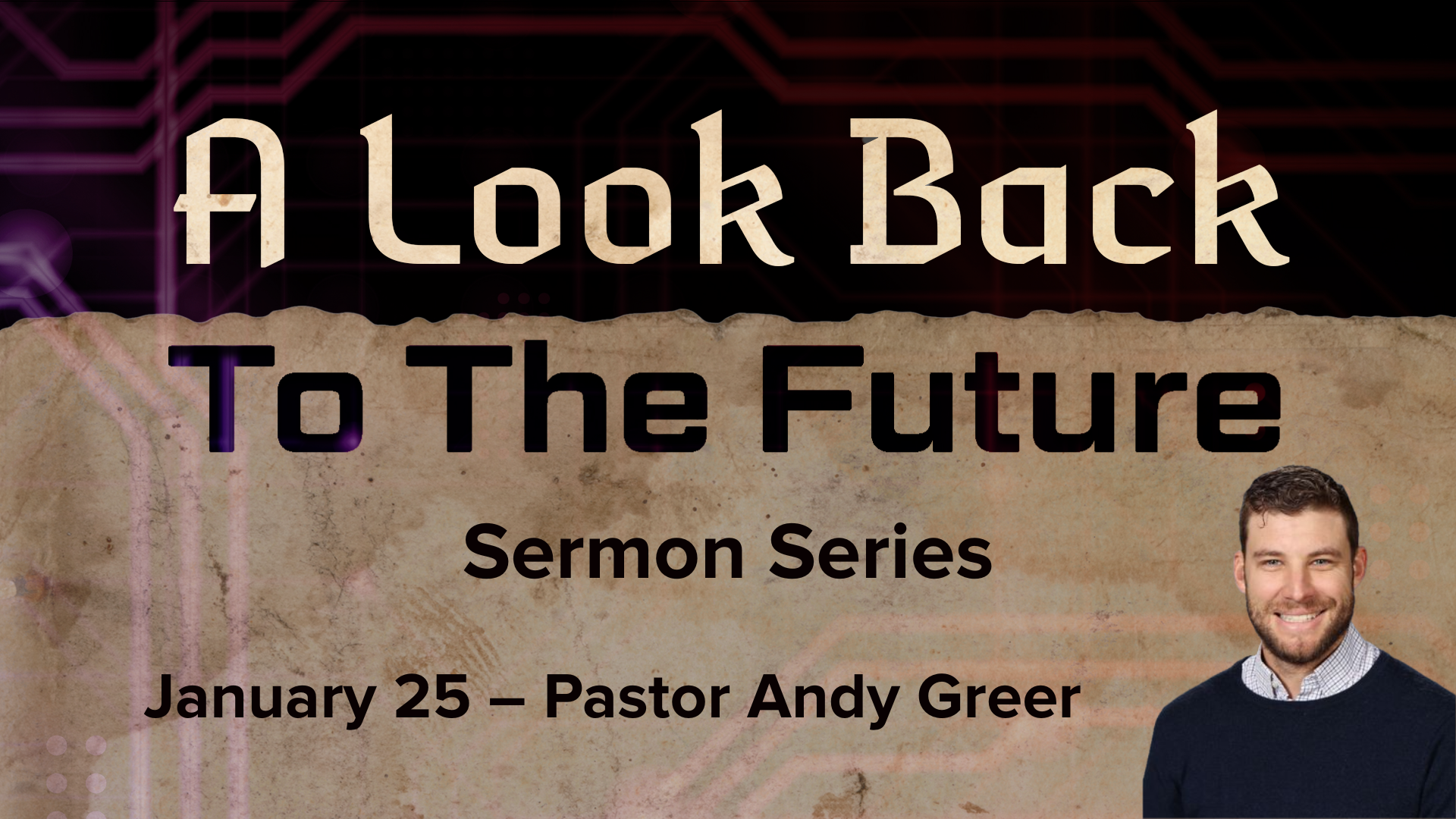 A Look Back

To The Future

Sermon Series

January 25 – Pastor Andy Greer